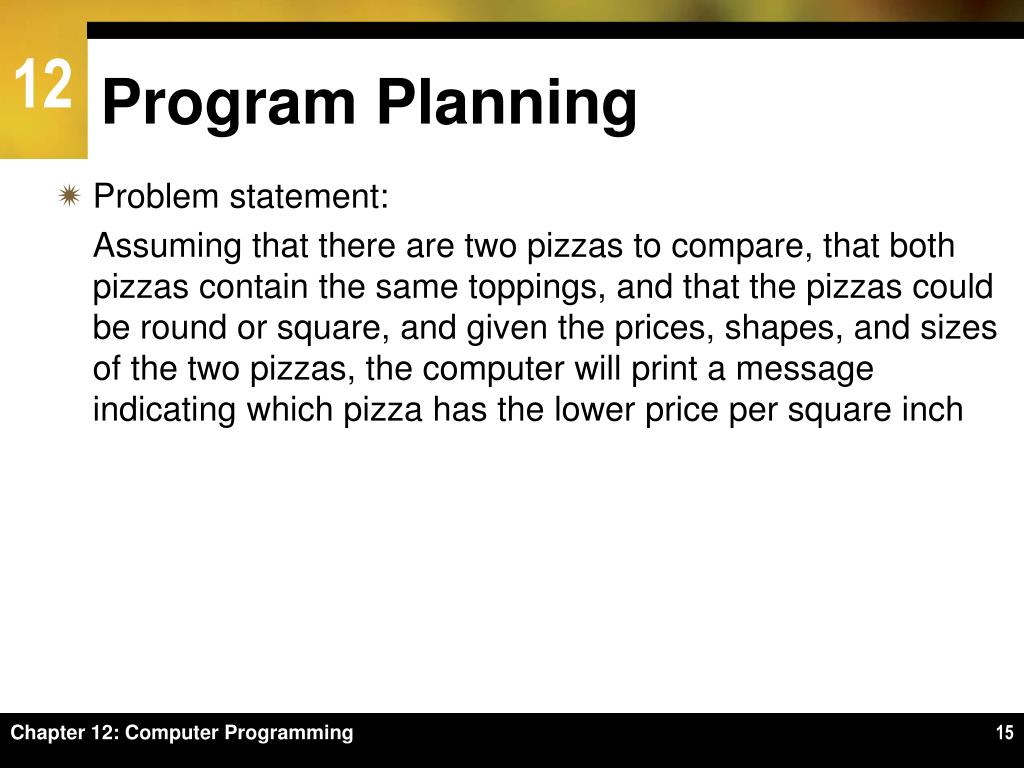 12

Program Planning

Problem statement:

Assuming that there are two pizzas to compare, that both pizzas contain the same toppings, and that the pizzas could be round or square, and given the prices, shapes, and sizes of the two pizzas, the computer will print a message indicating which pizza has the lower price per square inch

Chapter 12: Computer Programming

15